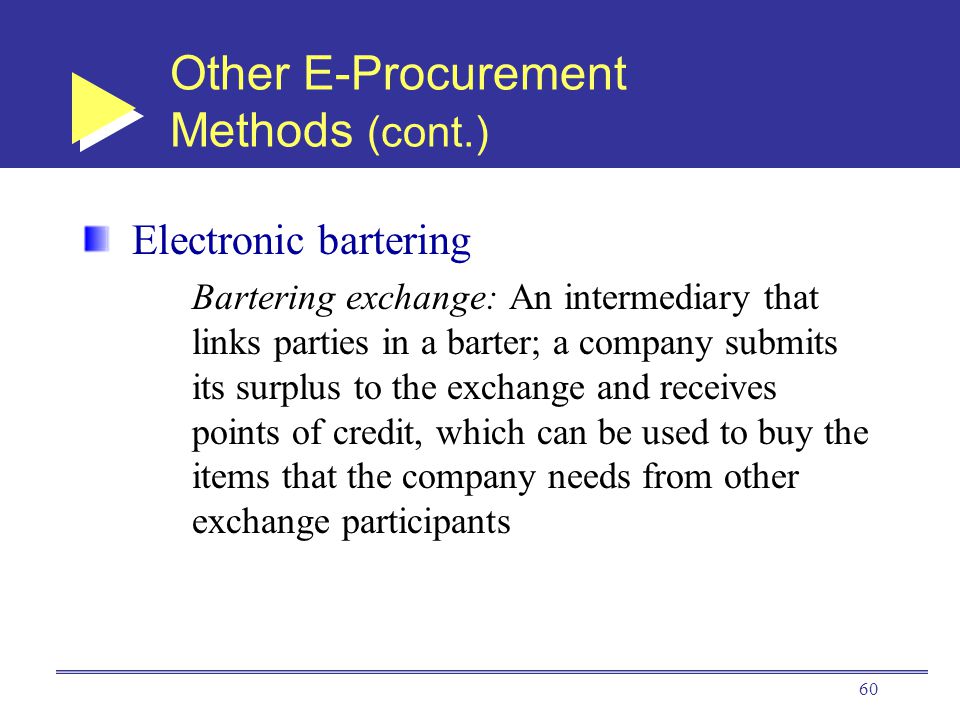 Other E-Procurement Methods (cont.)

Electronic bartering

Bartering exchange: An intermediary that links parties in a barter; a company submits its surplus to the exchange and receives points of credit, which can be used to buy the items that the company needs from other exchange participants

60